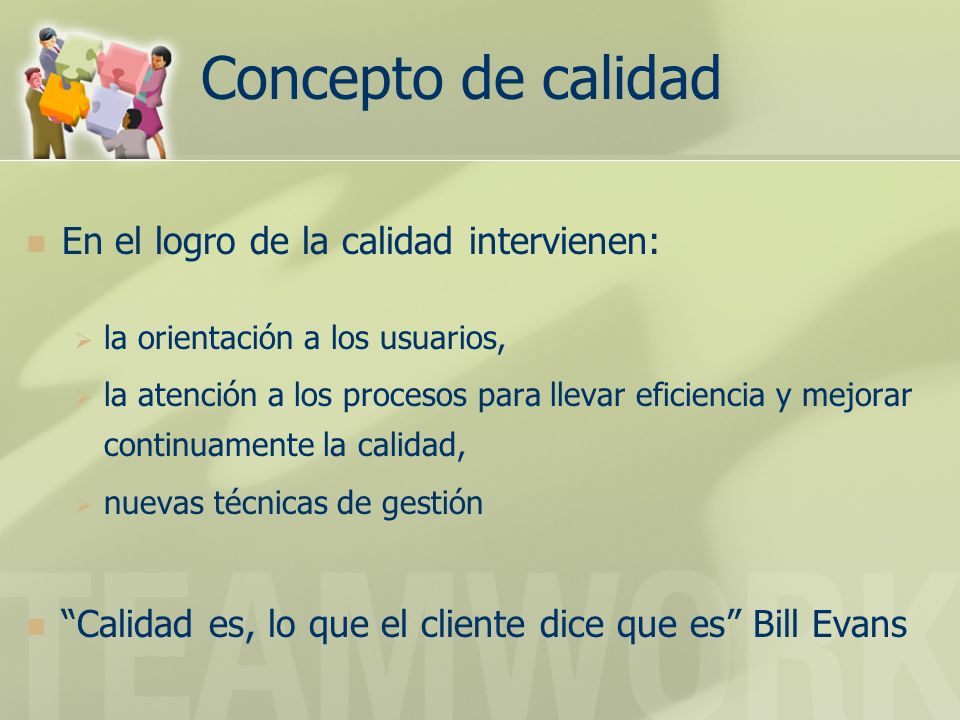 Concepto de calidad

En el logro de la calidad intervienen:

la orientación a los usuarios,

la atención a los procesos para llevar eficiencia y mejorar continuamente la calidad,

nuevas técnicas de gestión

"Calidad es, lo que el cliente dice que es" Bill Evans

TEAMWORK